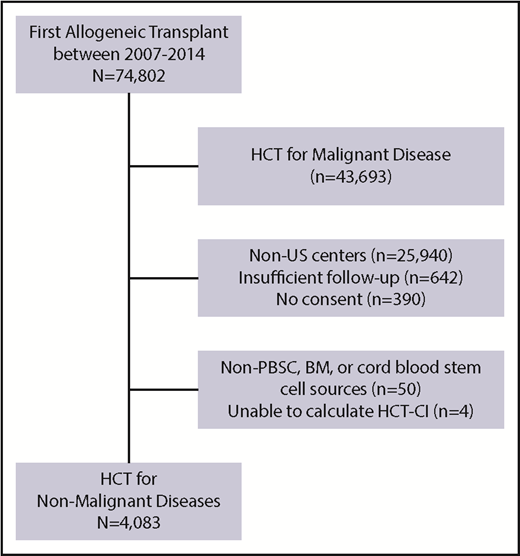 First Allogeneic Transplant between 2007-2014
N=74,802

HCT for Malignant Disease
(n=43,693)

Non-US centers (n=25,940)
Insufficient follow-up (n=642)
No consent (n=390)

Non-PBSC, BM, or cord blood stem cell sources (n=50)
Unable to calculate HCT-CI (n=4)

HCT for
Non-Malignant Diseases
N=4,083